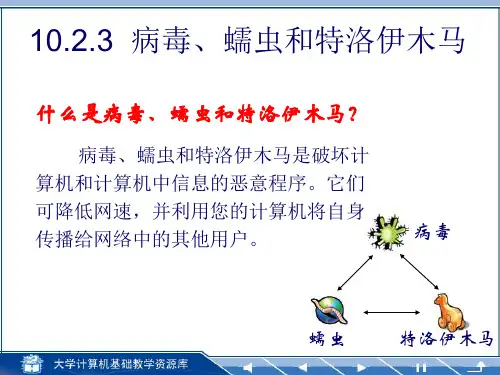 10.2.3 病毒、蠕虫和特洛伊木马

什么是病毒、蠕虫和特洛伊木马？

病毒、蠕虫和特洛伊木马是破坏计算机和计算机中信息的恶意程序。它们可降低网速，并利用您的计算机将自身传播给网络中的其他用户。

病毒

蠕虫

特洛伊木马

大学计算机基础教学资源库